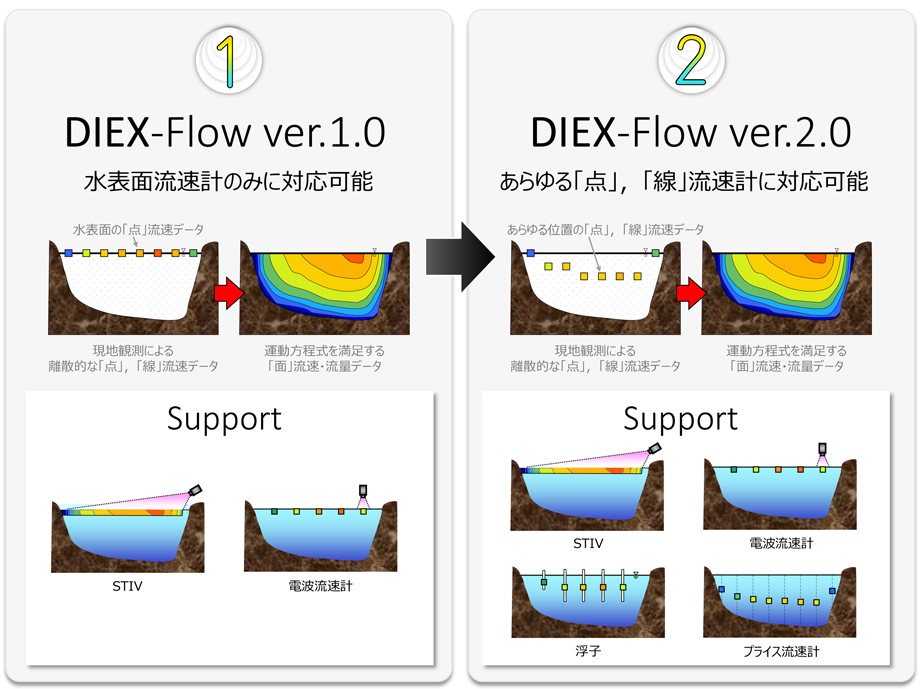 1

DIEX-Flow ver.1.0

水表面流速計のみに対応可能

水表面の「点」流速データ

現地観測による
離散的な「点」,「線」流速データ

運動方程式を満足する
「面」流速・流量データ

Support

STIV

電波流速計

2

DIEX-Flow ver.2.0

あらゆる「点」,「線」流速計に対応可能

あらゆる位置の「点」,「線」流速データ

現地観測による
離散的な「点」,「線」流速データ

運動方程式を満足する
「面」流速・流量データ

Support

STIV

電波流速計

浮子

プライス流速計